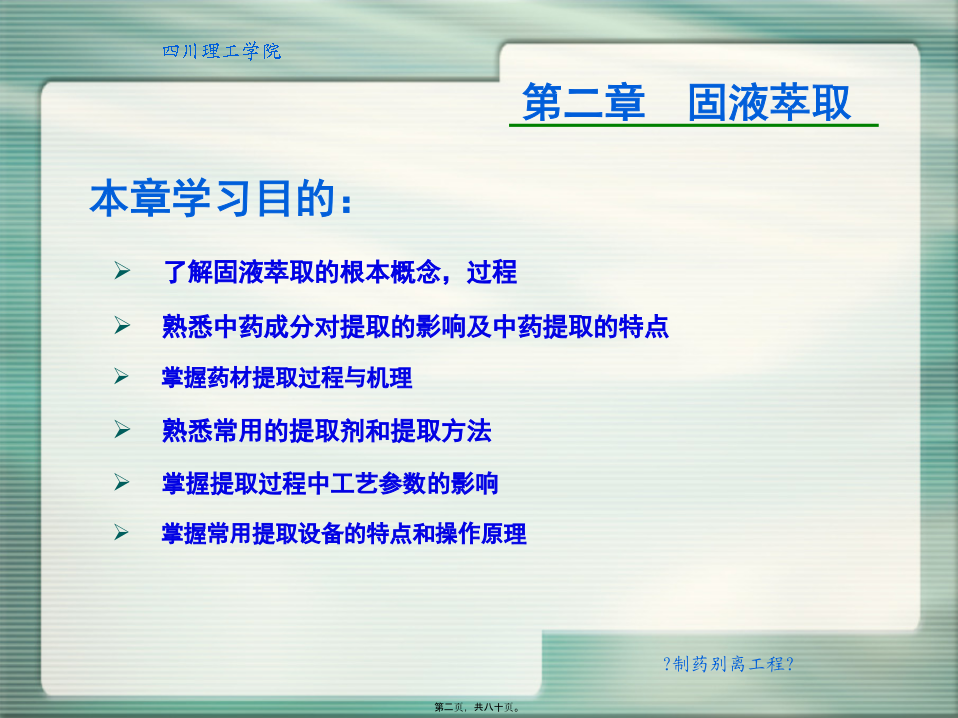 四川理工学院

第二章　固液萃取

本章学习目的：

➢ 了解固液萃取的根本概念，过程

➢ 熟悉中药成分对提取的影响及中药提取的特点

➢ 掌握药材提取过程与机理

➢ 熟悉常用的提取剂和提取方法

➢ 掌握提取过程中工艺参数的影响

➢ 掌握常用提取设备的特点和操作原理

?制药别离工程?

第二页，共八十页。